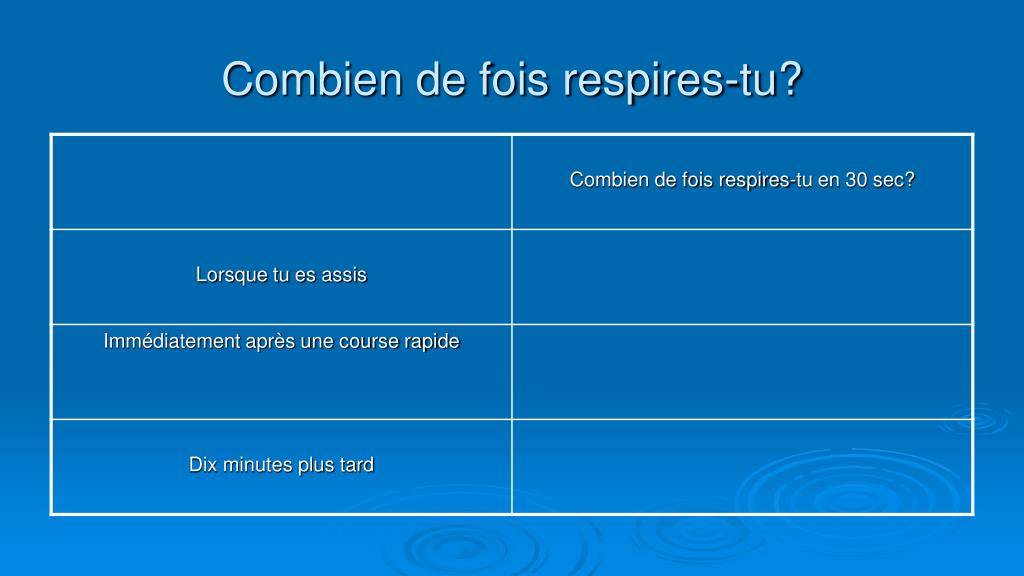 Combien de fois respires-tu?

| | Combien de fois respires-tu en 30 sec? |
|---|---|
| Lorsque tu es assis | |
| Immédiatement après une course rapide | |
| Dix minutes plus tard | |